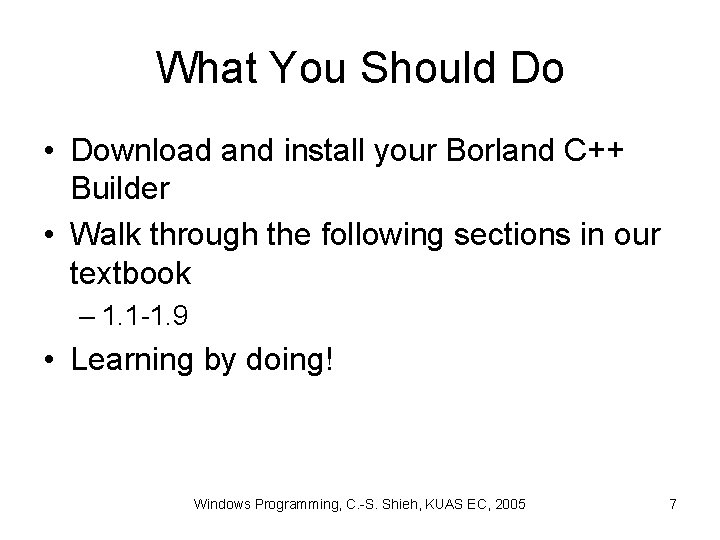 What You Should Do

• Download and install your Borland C++ Builder

• Walk through the following sections in our textbook

– 1.1-1.9

• Learning by doing!

Windows Programming, C.-S. Shieh, KUAS EC, 2005

7